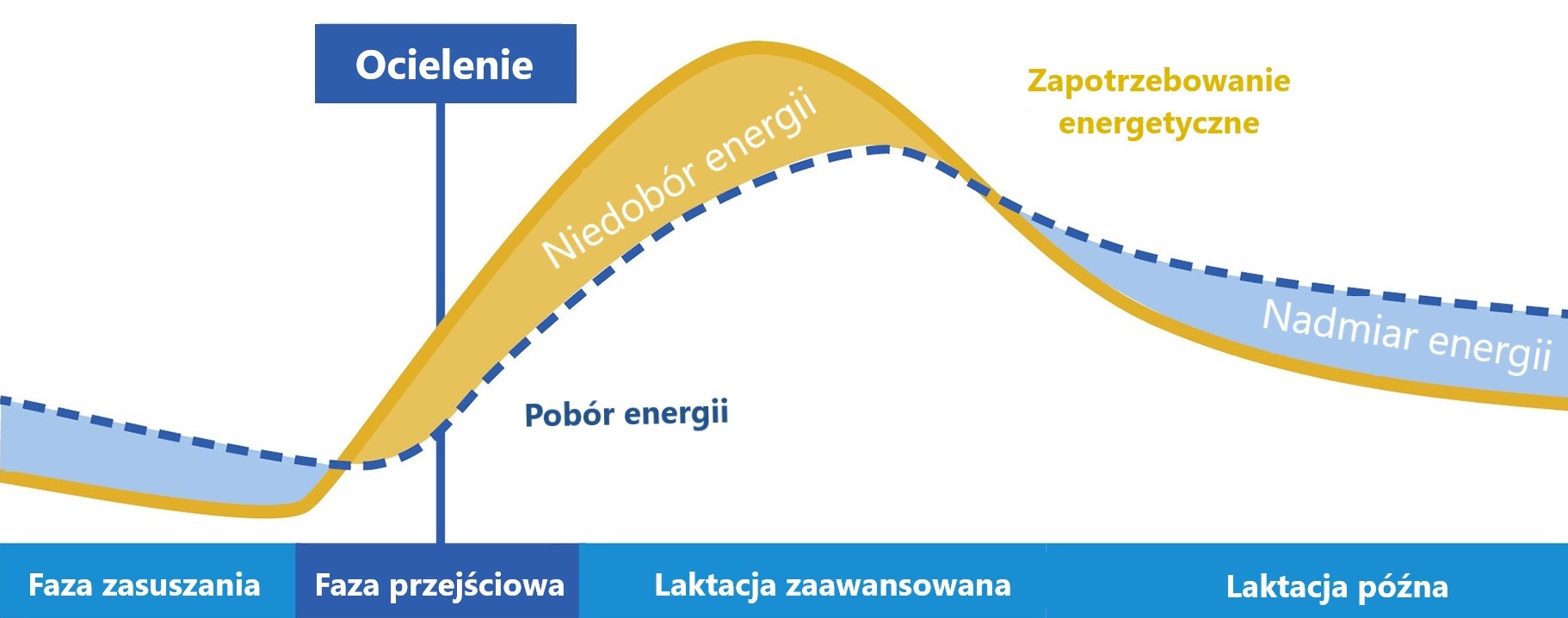 Ocielenie

Zapotrzebowanie energetyczne

Niedobór energii

Nadmiar energii

Pobór energii

Faza zasuszania
Faza przejściowa
Laktacja zaawansowana
Laktacja późna